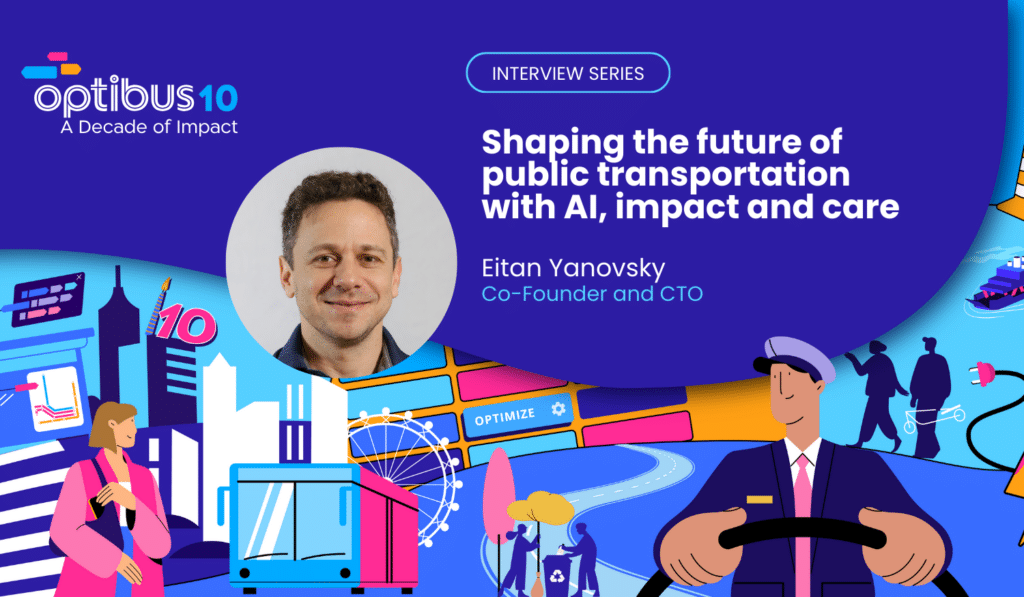 optibus 10
A Decade of Impact

INTERVIEW SERIES

Shaping the future of public transportation with AI, impact and care

Eitan Yanovsky
Co-Founder and CTO

10

OPTIMIZE